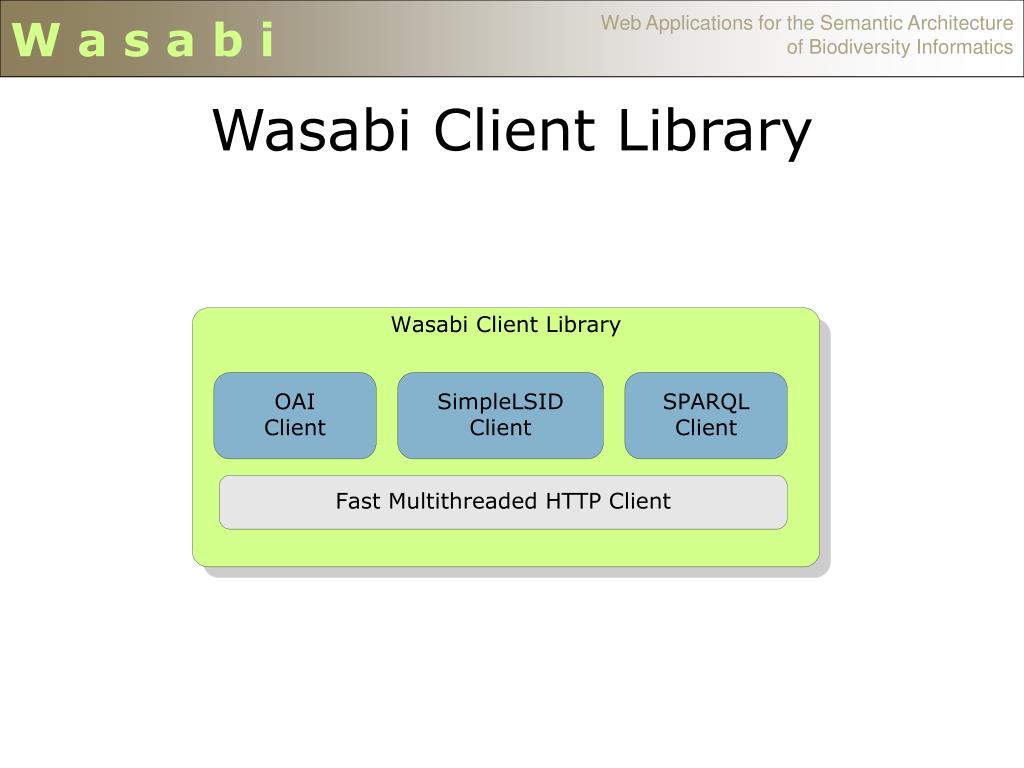 W a s a b i

Web Applications for the Semantic Architecture of Biodiversity Informatics

Wasabi Client Library

Wasabi Client Library

OAI Client

SimpleLSID Client

SPARQL Client

Fast Multithreaded HTTP Client